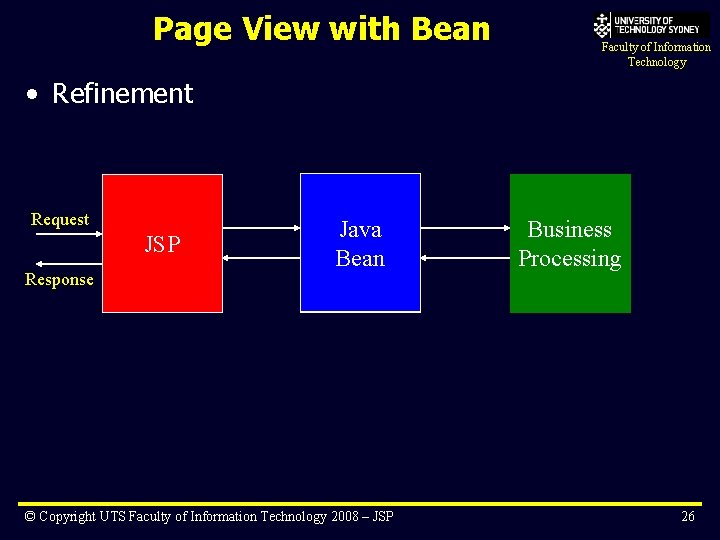 Page View with Bean

UNIVERSITY OF TECHNOLOGY SYDNEY
Faculty of Information Technology

• Refinement

Request

Response

JSP

Java Bean

Business Processing

© Copyright UTS Faculty of Information Technology 2008 – JSP

26